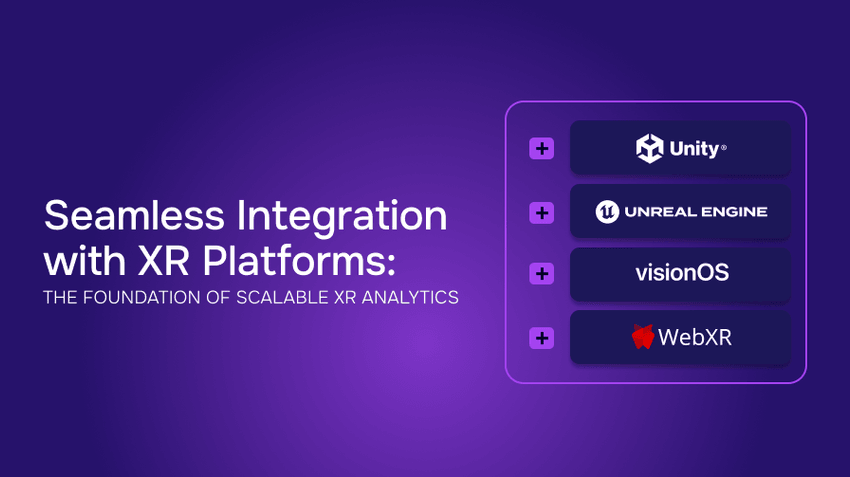 Seamless Integration with XR Platforms:
THE FOUNDATION OF SCALABLE XR ANALYTICS

+ Unity®
+ UNREAL ENGINE
+ visionOS
+ WebXR